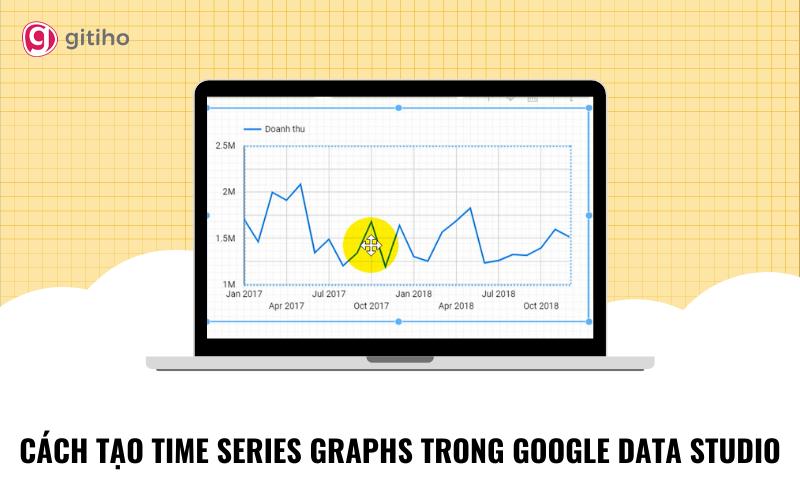 gitiho

Doanh thu

2.5M
2M
1.5M
1M

Jan 2017
Apr 2017
Jul 2017
Oct 2017
Jan 2018
Apr 2018
Jul 2018
Oct 2018

CÁCH TẠO TIME SERIES GRAPHS TRONG GOOGLE DATA STUDIO